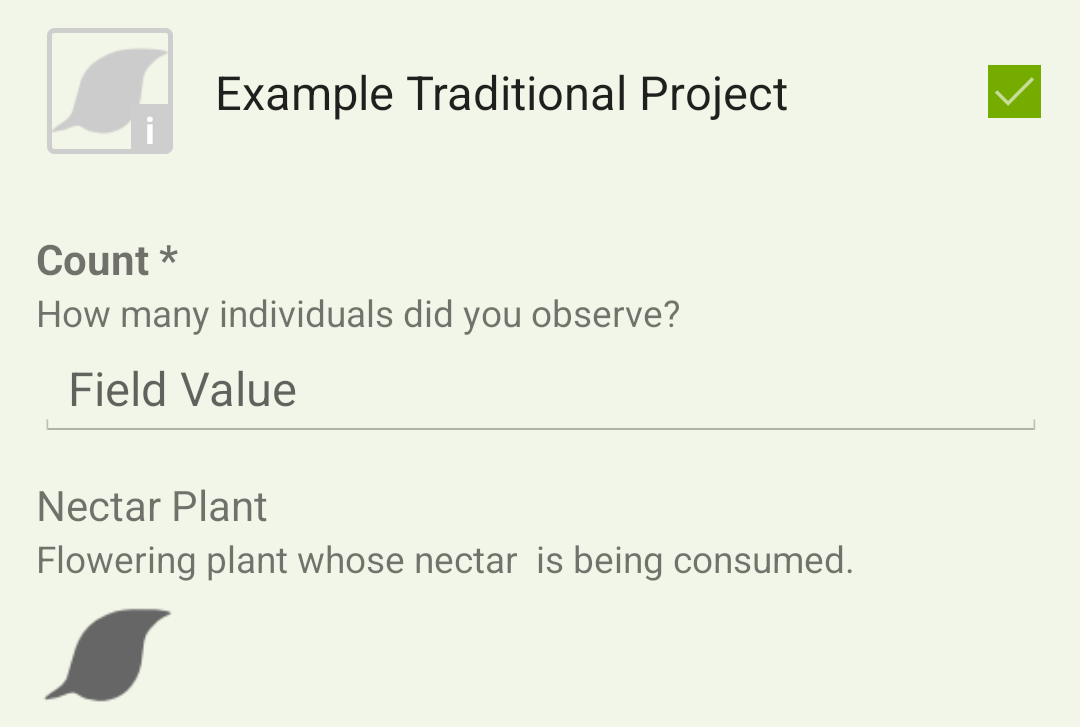 i

Example Traditional Project

Count *
How many individuals did you observe?

Field Value

Nectar Plant
Flowering plant whose nectar is being consumed.